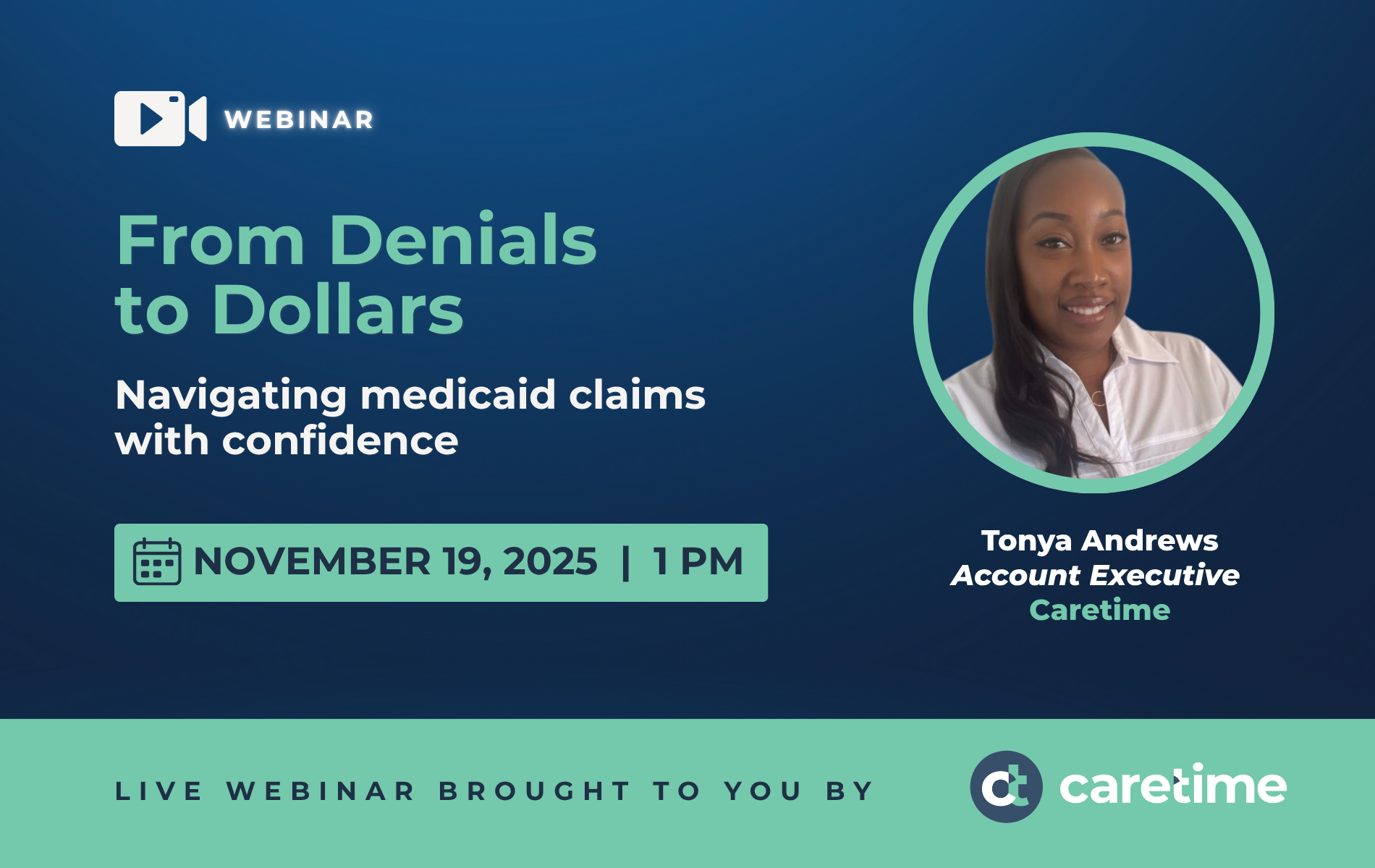 WEBINAR

From Denials to Dollars

Navigating medicaid claims with confidence

NOVEMBER 19, 2025 | 1 PM

Tonya Andrews
Account Executive
Caretime

LIVE WEBINAR BROUGHT TO YOU BY

ct caretime